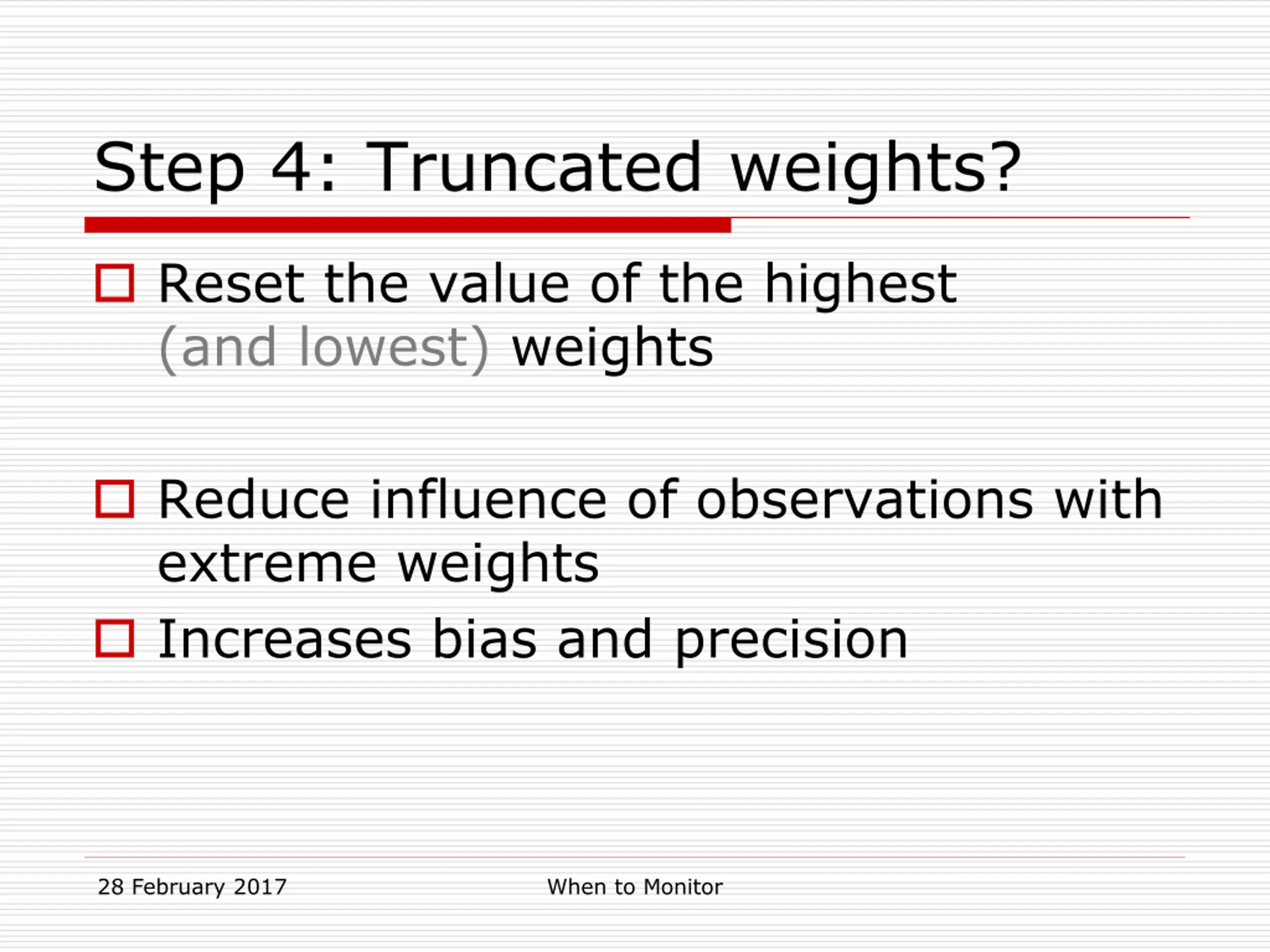 Step 4: Truncated weights?

Reset the value of the highest (and lowest) weights

Reduce influence of observations with extreme weights

Increases bias and precision

28 February 2017

When to Monitor